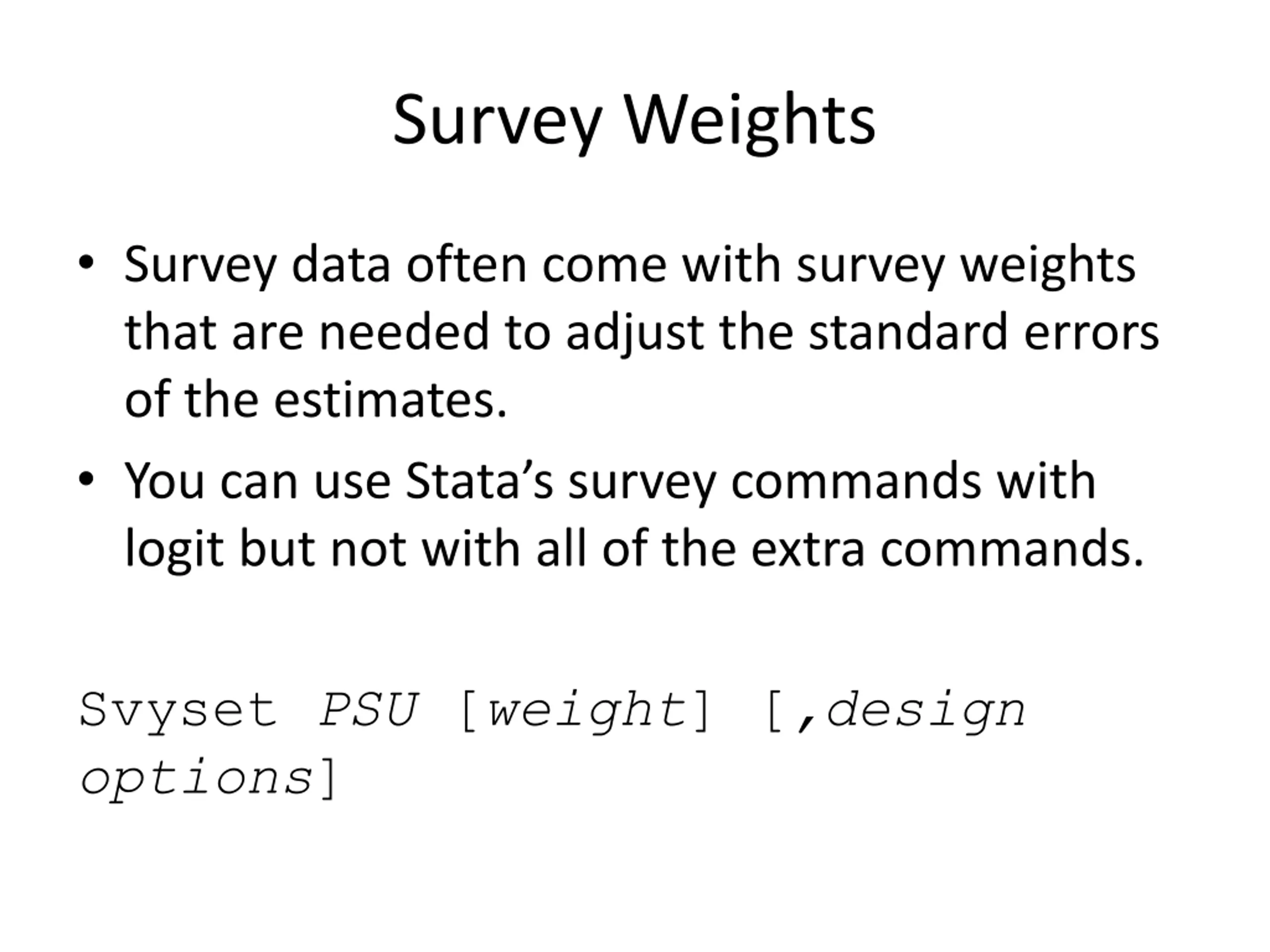 Survey Weights

• Survey data often come with survey weights that are needed to adjust the standard errors of the estimates.

• You can use Stata's survey commands with logit but not with all of the extra commands.

Svyset PSU [weight] [,design options]